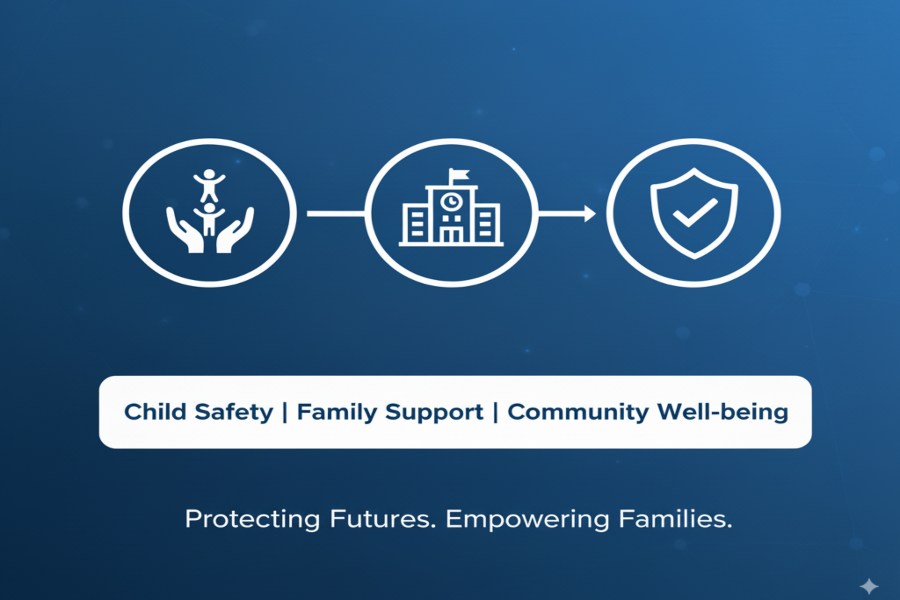 Child Safety | Family Support | Community Well-being

Protecting Futures. Empowering Families.